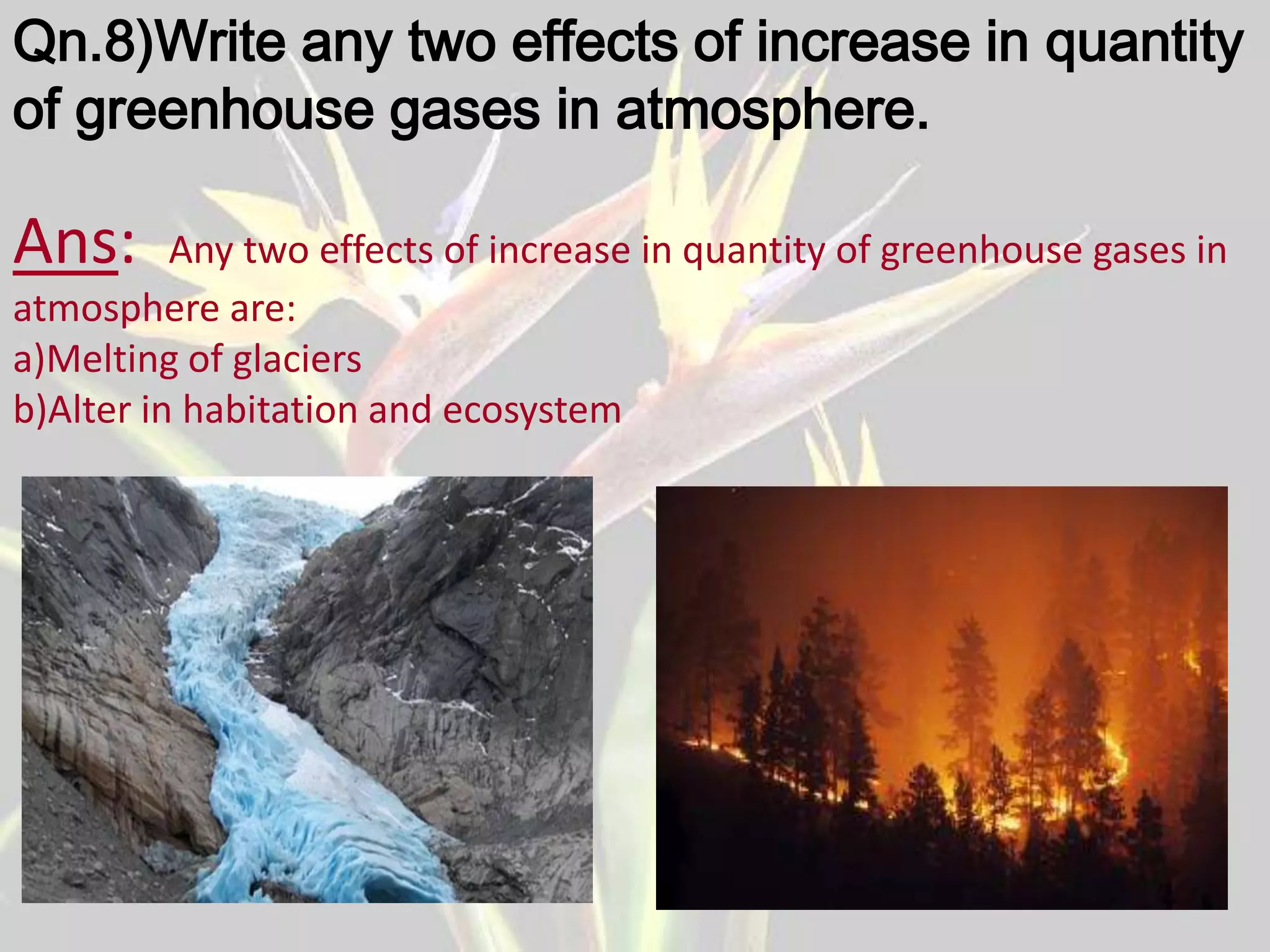 Qn.8)Write any two effects of increase in quantity of greenhouse gases in atmosphere.

Ans: Any two effects of increase in quantity of greenhouse gases in atmosphere are:
a)Melting of glaciers
b)Alter in habitation and ecosystem